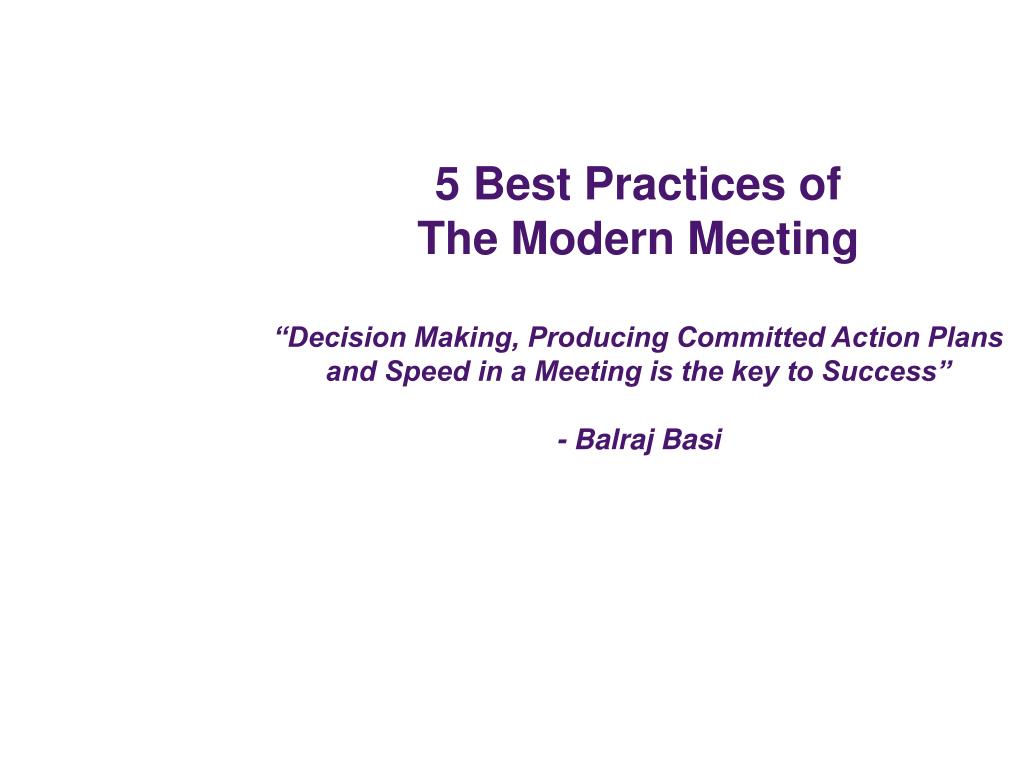 5 Best Practices of
The Modern Meeting

“Decision Making, Producing Committed Action Plans and Speed in a Meeting is the key to Success”

- Balraj Basi